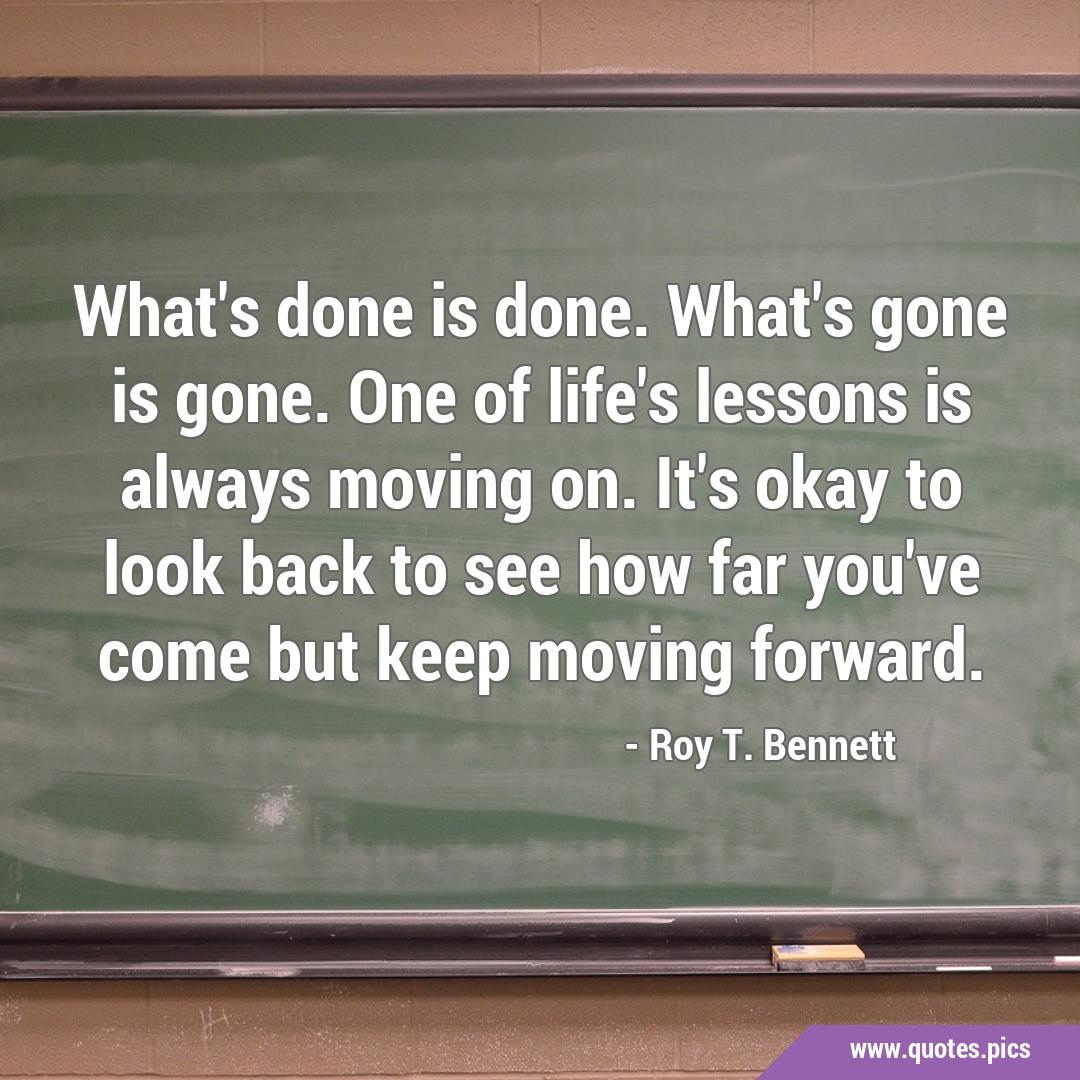 What's done is done. What's gone is gone. One of life's lessons is always moving on. It's okay to look back to see how far you've come but keep moving forward.

- Roy T. Bennett

www.quotes.pics